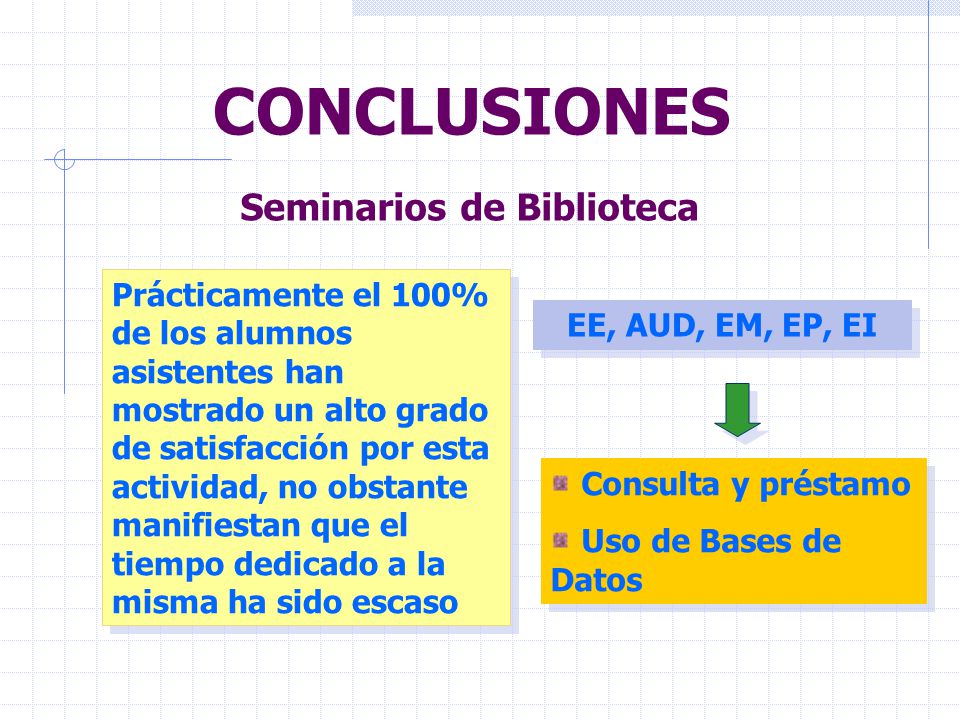 CONCLUSIONES

Seminarios de Biblioteca

Prácticamente el 100% de los alumnos asistentes han mostrado un alto grado de satisfacción por esta actividad, no obstante manifiestan que el tiempo dedicado a la misma ha sido escaso

EE, AUD, EM, EP, EI

Consulta y préstamo

Uso de Bases de Datos